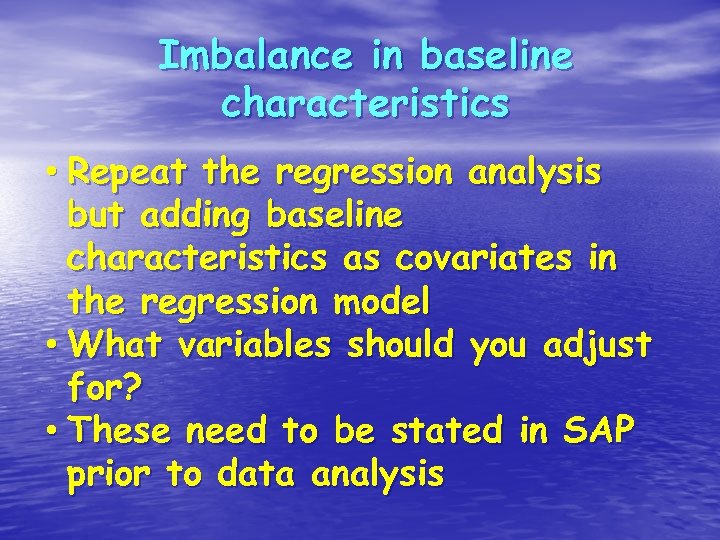 Imbalance in baseline characteristics

• Repeat the regression analysis but adding baseline characteristics as covariates in the regression model
• What variables should you adjust for?
• These need to be stated in SAP prior to data analysis